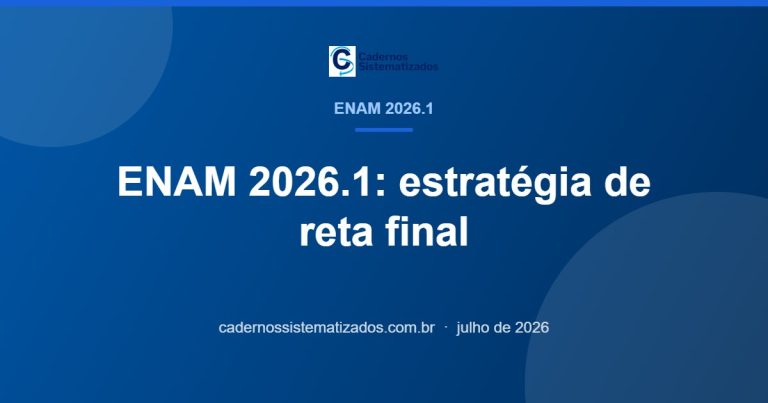 Cadernos Sistematizados

ENAM 2026.1

ENAM 2026.1: estratégia de reta final

cadernossistematizados.com.br · julho de 2026